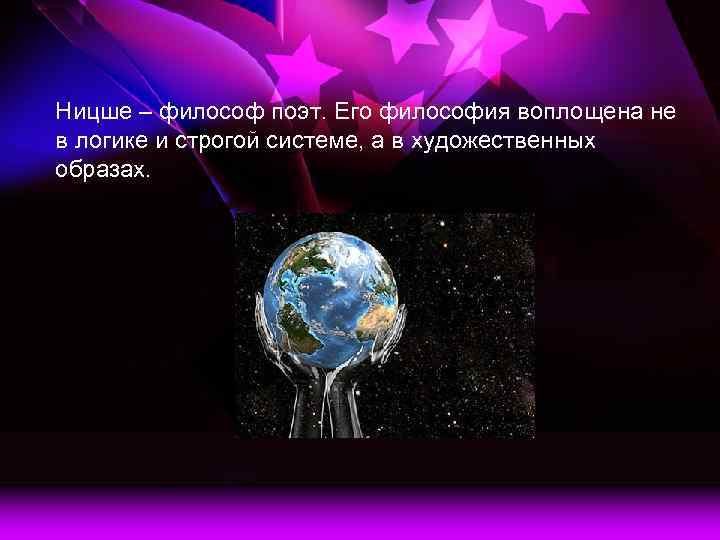 Ницше – философ поэт. Его философия воплощена не в логике и строгой системе, а в художественных образах.